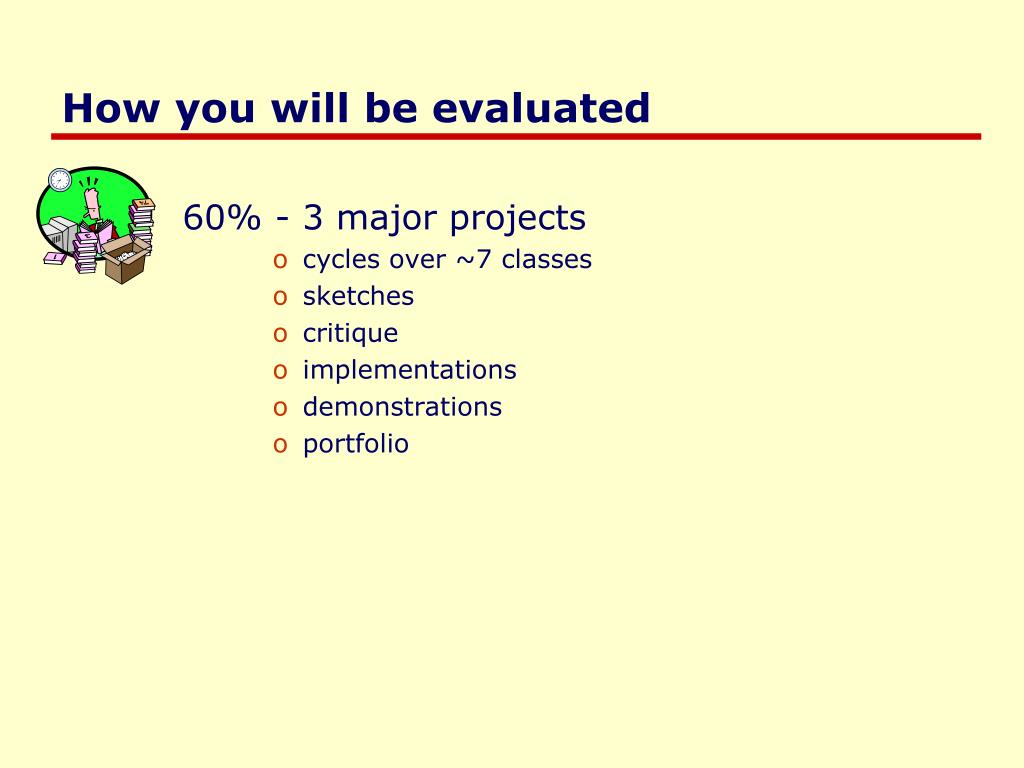 How you will be evaluated

60% - 3 major projects
o cycles over ~7 classes
o sketches
o critique
o implementations
o demonstrations
o portfolio